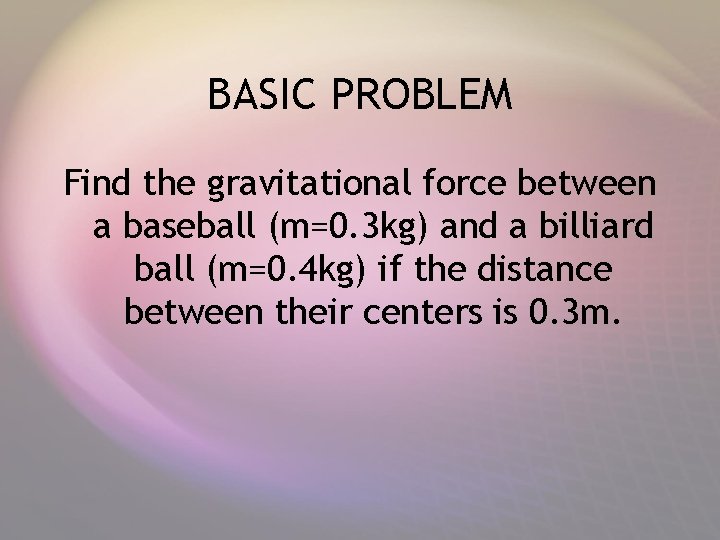 BASIC PROBLEM

Find the gravitational force between a baseball (m=0.3kg) and a billiard ball (m=0.4kg) if the distance between their centers is 0.3m.